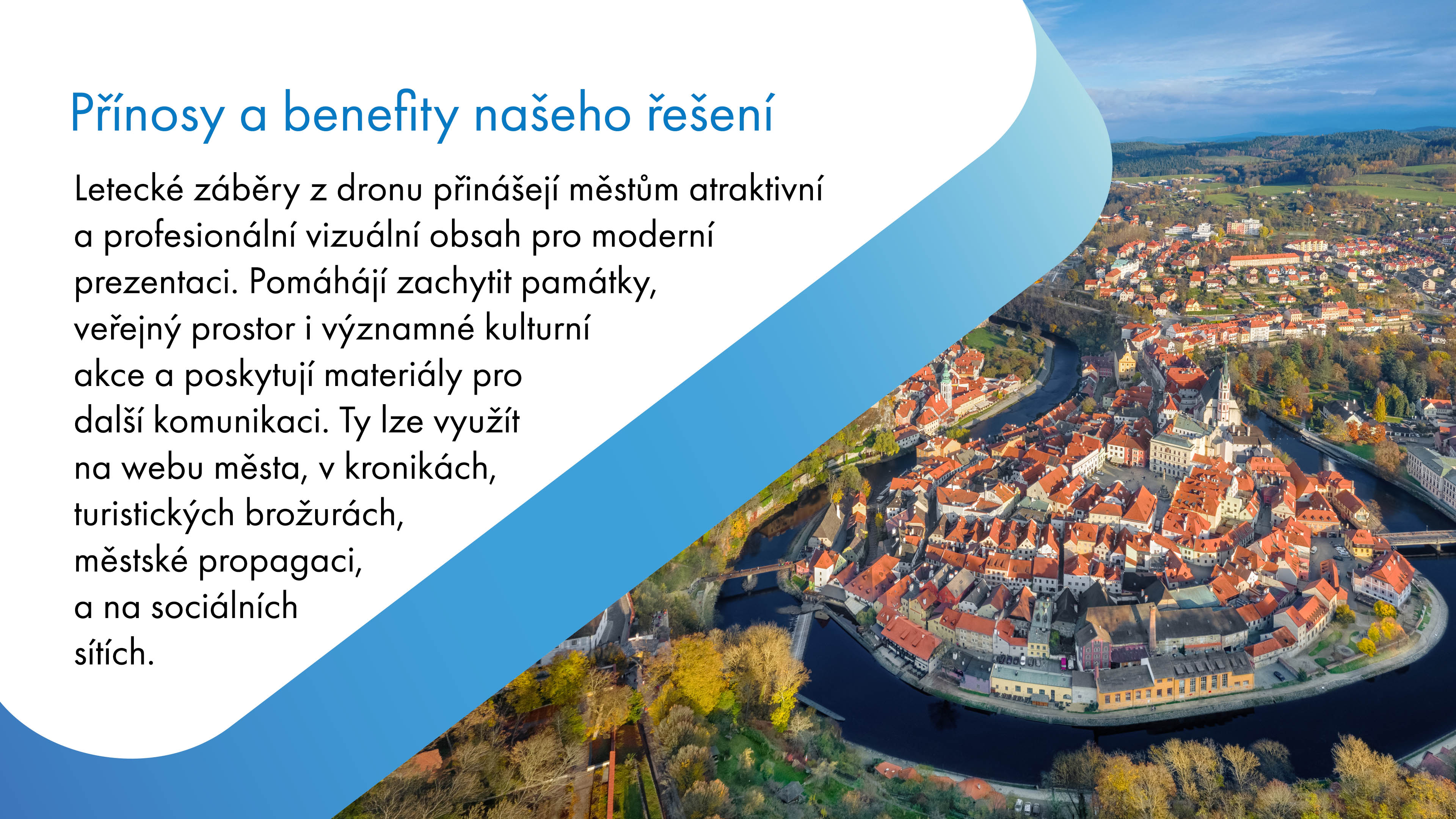 Přínosy a benefity našeho řešení

Letecké záběry z dronu přinášejí městům atraktivní a profesionální vizuální obsah pro moderní prezentaci. Pomáhájí zachytit památky, veřejný prostor i významné kulturní akce a poskytují materiály pro další komunikaci. Ty lze využít na webu města, v kronikách, turistických brožurách, městské propagaci, a na sociálních sítích.